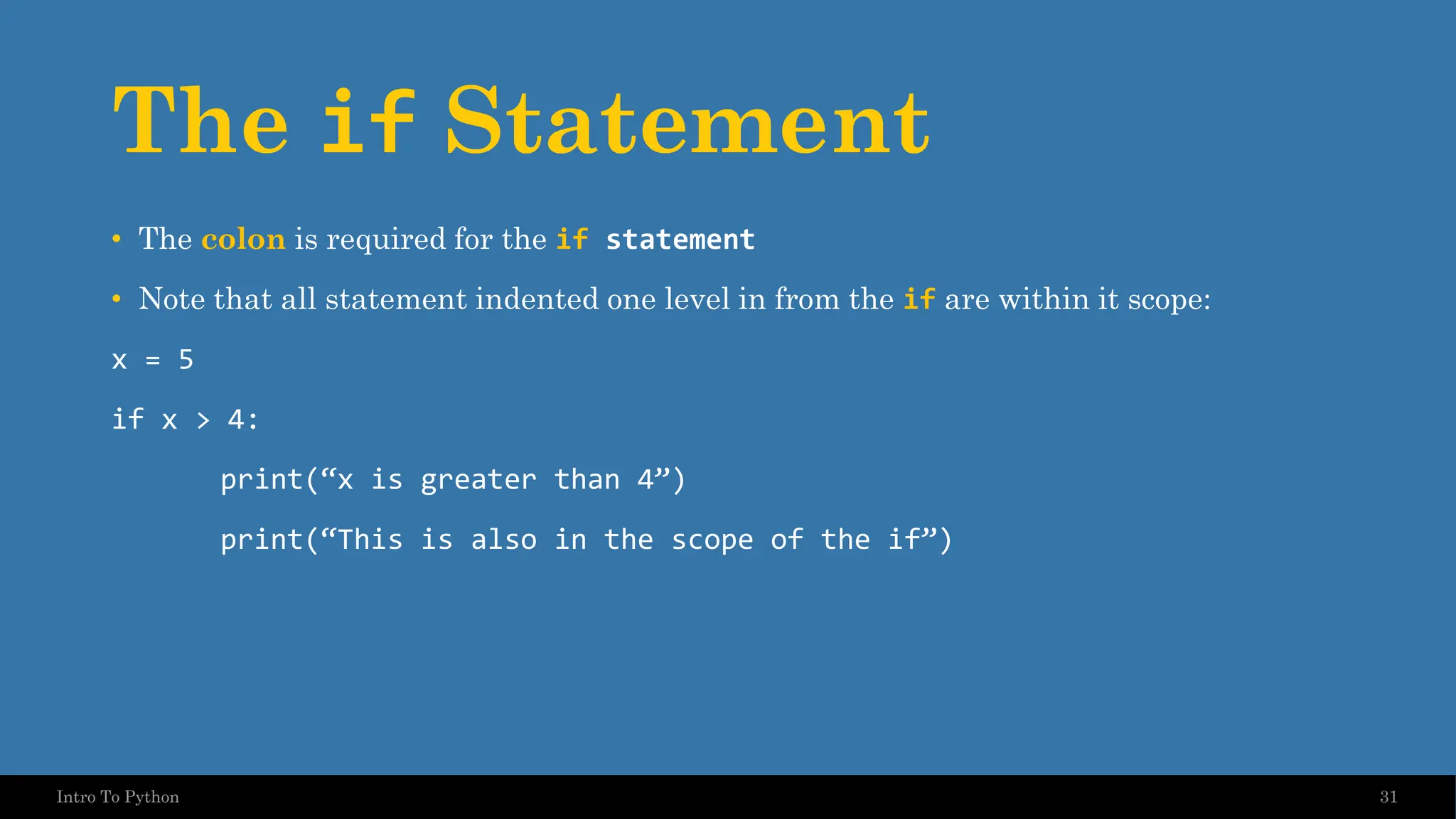 The if Statement

• The colon is required for the if statement

• Note that all statement indented one level in from the if are within it scope:

x = 5

if x > 4:

print(“x is greater than 4”)

print(“This is also in the scope of the if”)

Intro To Python

31